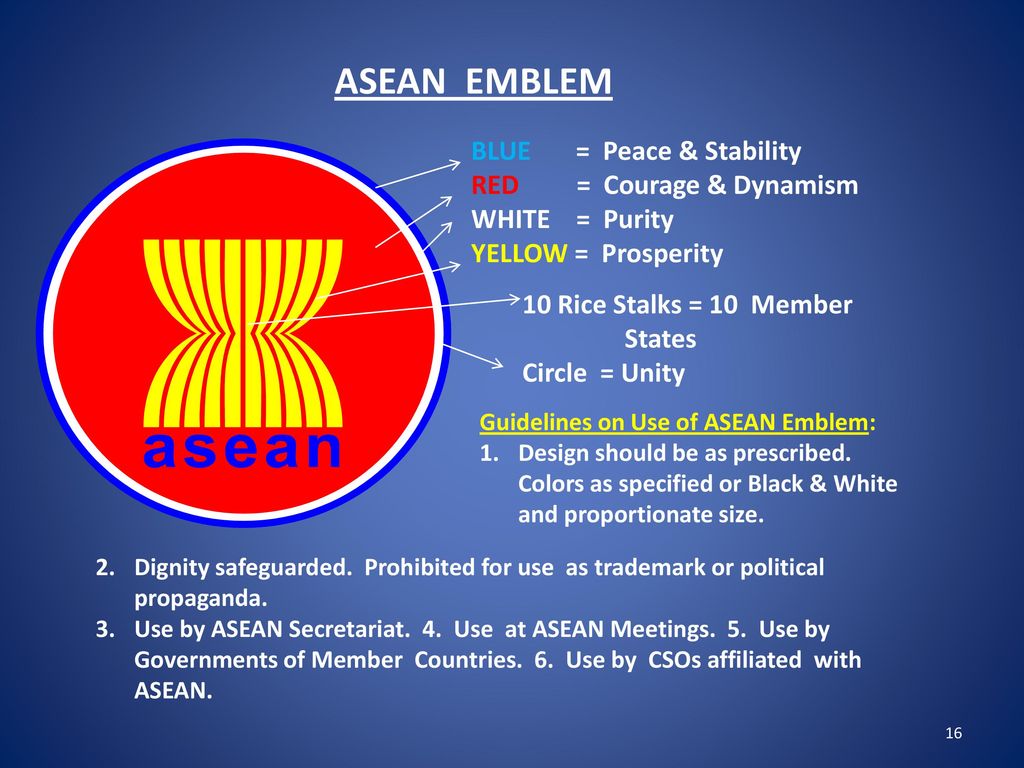 ASEAN EMBLEM

asean

BLUE = Peace & Stability
RED = Courage & Dynamism
WHITE = Purity
YELLOW = Prosperity

10 Rice Stalks = 10 Member States
Circle = Unity

Guidelines on Use of ASEAN Emblem:
1. Design should be as prescribed. Colors as specified or Black & White and proportionate size.

2. Dignity safeguarded. Prohibited for use as trademark or political propaganda.
3. Use by ASEAN Secretariat. 4. Use at ASEAN Meetings. 5. Use by Governments of Member Countries. 6. Use by CSOs affiliated with ASEAN.

16